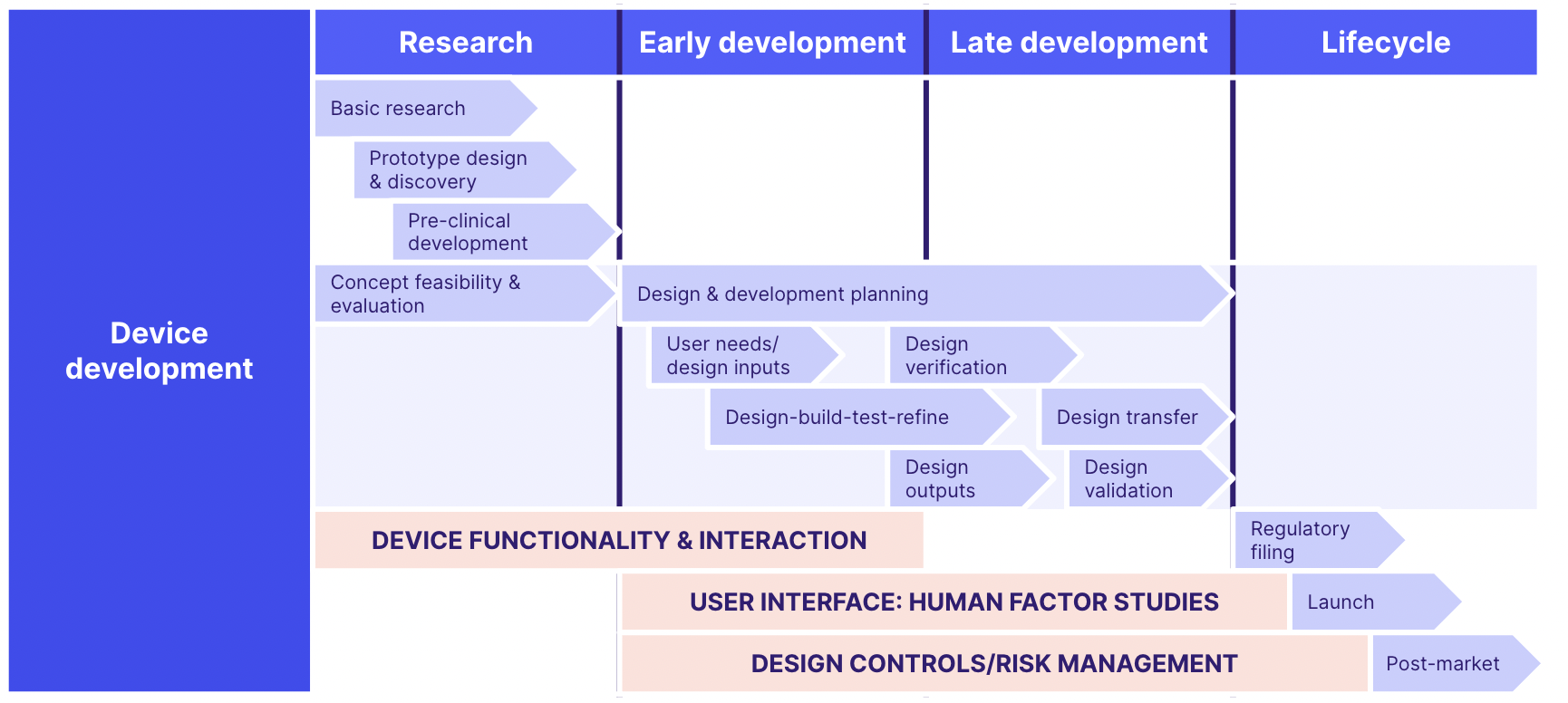 Device development

Research

Early development

Late development

Lifecycle

Basic research

Prototype design & discovery

Pre-clinical development

Concept feasibility & evaluation

Design & development planning

User needs/ design inputs

Design verification

Design-build-test-refine

Design transfer

Design outputs

Design validation

DEVICE FUNCTIONALITY & INTERACTION

Regulatory filing

USER INTERFACE: HUMAN FACTOR STUDIES

Launch

DESIGN CONTROLS/RISK MANAGEMENT

Post-market